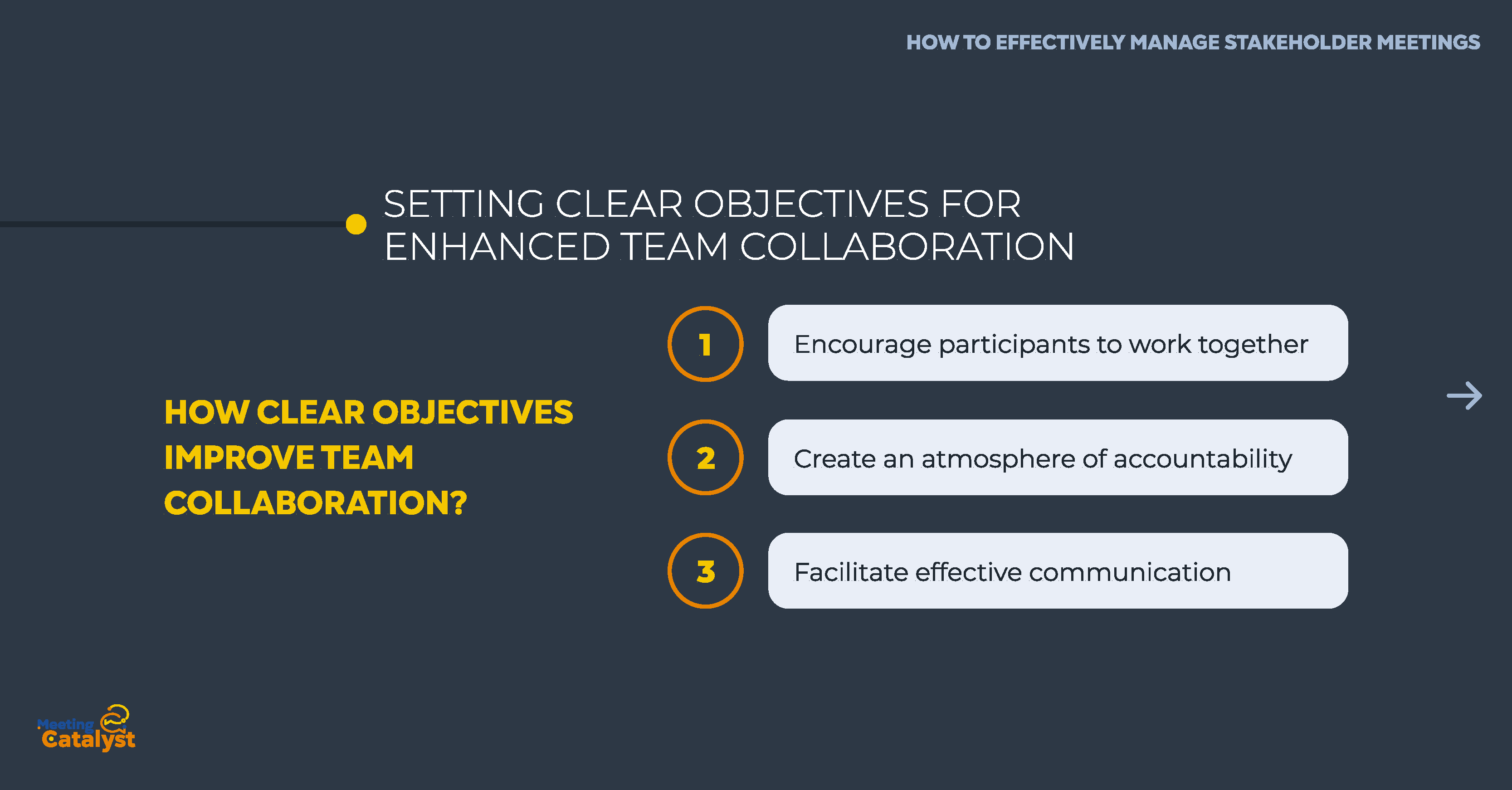 HOW TO EFFECTIVELY MANAGE STAKEHOLDER MEETINGS

SETTING CLEAR OBJECTIVES FOR ENHANCED TEAM COLLABORATION

HOW CLEAR OBJECTIVES IMPROVE TEAM COLLABORATION?

1 Encourage participants to work together

2 Create an atmosphere of accountability

3 Facilitate effective communication

Meeting Catalyst